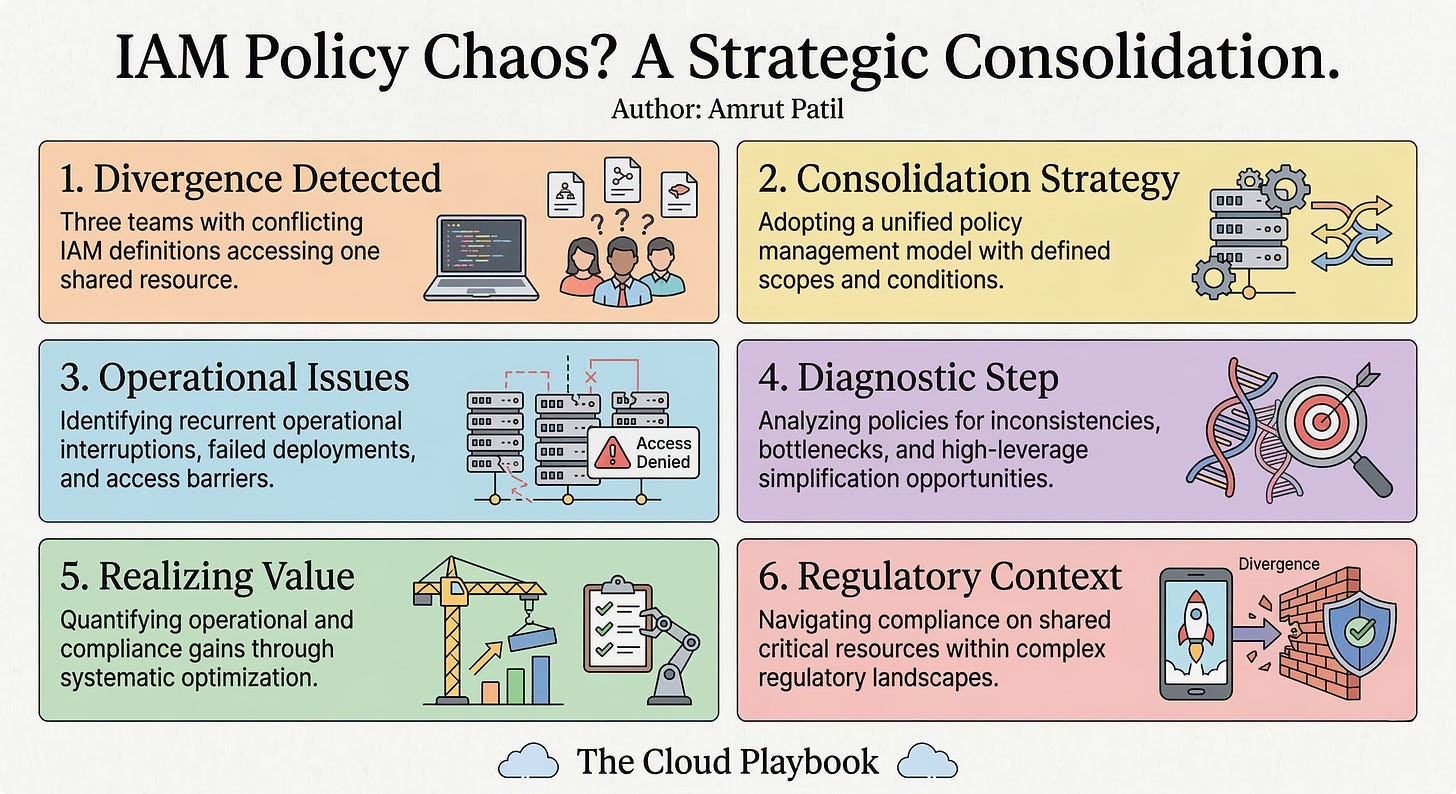 IAM Policy Chaos? A Strategic Consolidation.
Author: Amrut Patil

1. Divergence Detected
Three teams with conflicting IAM definitions accessing one shared resource.
? ? ?

2. Consolidation Strategy
Adopting a unified policy management model with defined scopes and conditions.

3. Operational Issues
Identifying recurrent operational interruptions, failed deployments, and access barriers.
Access Denied

4. Diagnostic Step
Analyzing policies for inconsistencies, bottlenecks, and high-leverage simplification opportunities.

5. Realizing Value
Quantifying operational and compliance gains through systematic optimization.

6. Regulatory Context
Navigating compliance on shared critical resources within complex regulatory landscapes.
Divergence

The Cloud Playbook